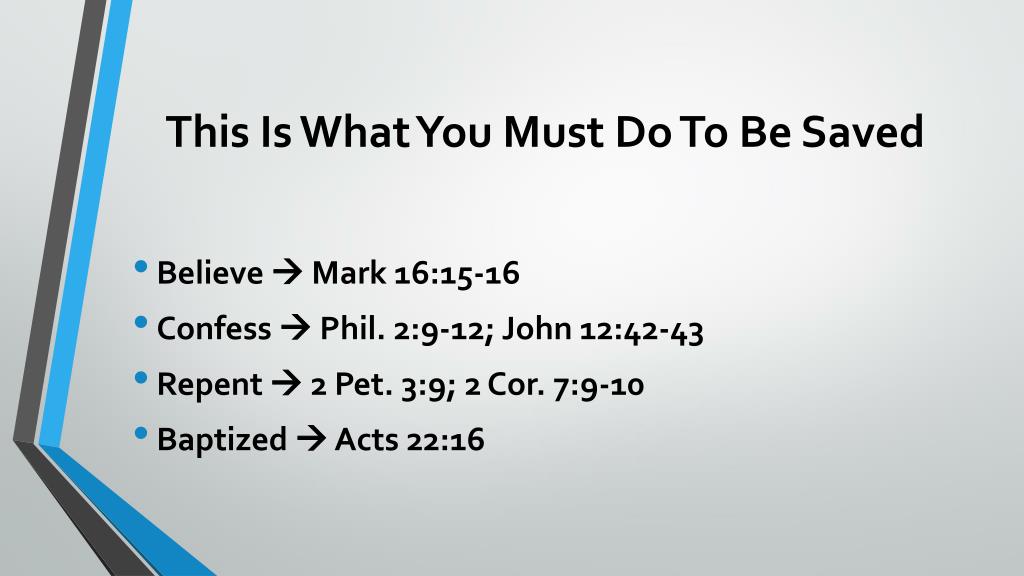 This Is What You Must Do To Be Saved

• Believe → Mark 16:15-16
• Confess → Phil. 2:9-12; John 12:42-43
• Repent → 2 Pet. 3:9; 2 Cor. 7:9-10
• Baptized → Acts 22:16